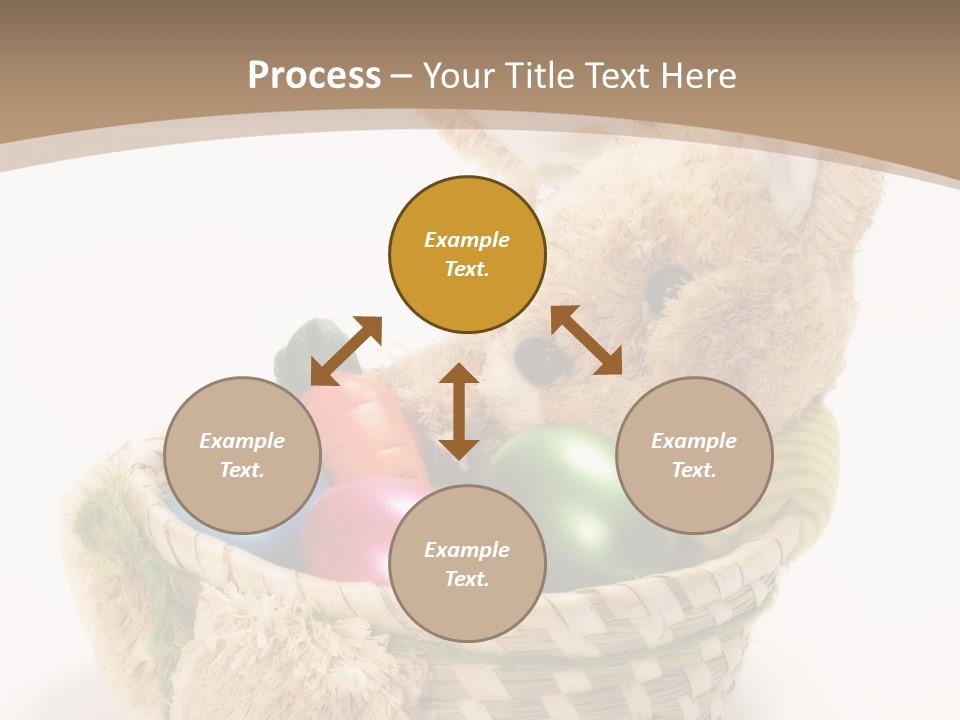 Process – Your Title Text Here

Example Text.

Example Text.

Example Text.

Example Text.